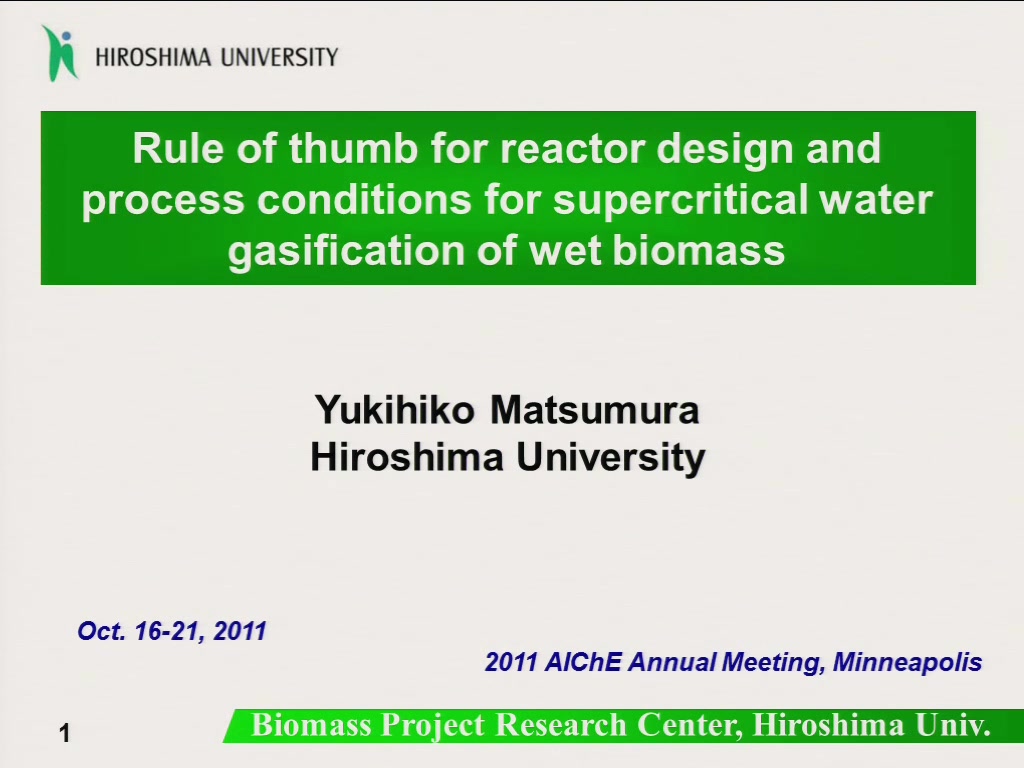 HIROSHIMA UNIVERSITY

Rule of thumb for reactor design and process conditions for supercritical water gasification of wet biomass

Yukihiko Matsumura
Hiroshima University

Oct. 16-21, 2011

2011 AIChE Annual Meeting, Minneapolis

1

Biomass Project Research Center, Hiroshima Univ.